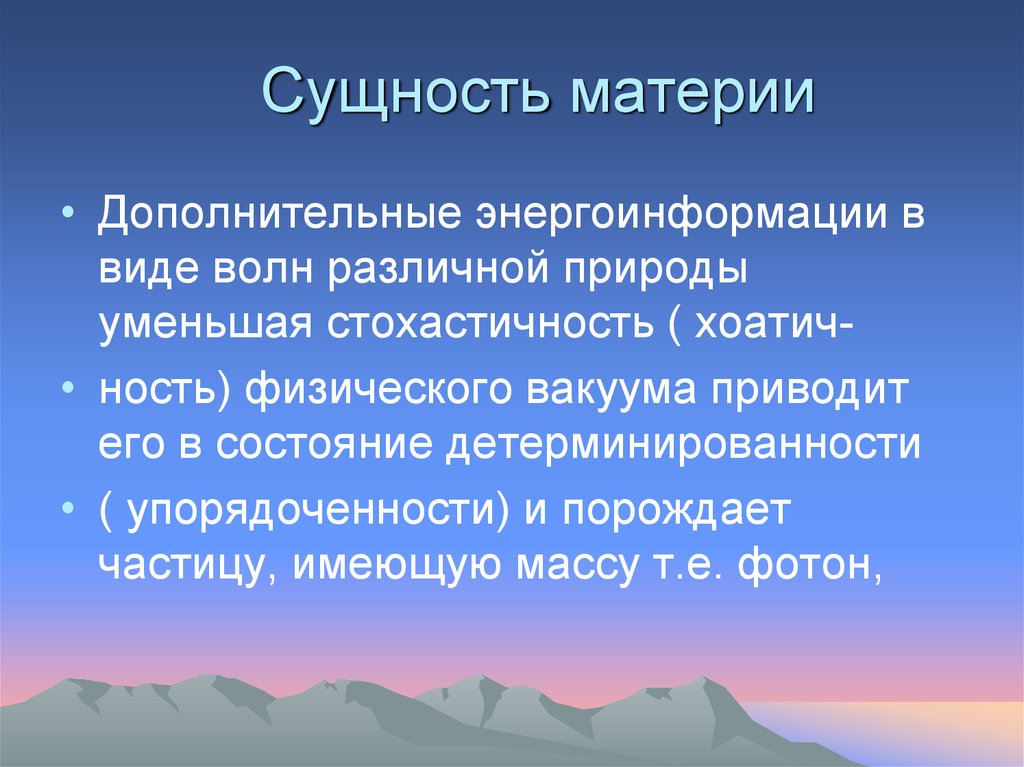 Сущность материи

• Дополнительные энергоинформации в виде волн различной природы уменьшая стохастичность ( хоатич-

• ность) физического вакуума приводит его в состояние детерминированности

• ( упорядоченности) и порождает частицу, имеющую массу т.е. фотон,